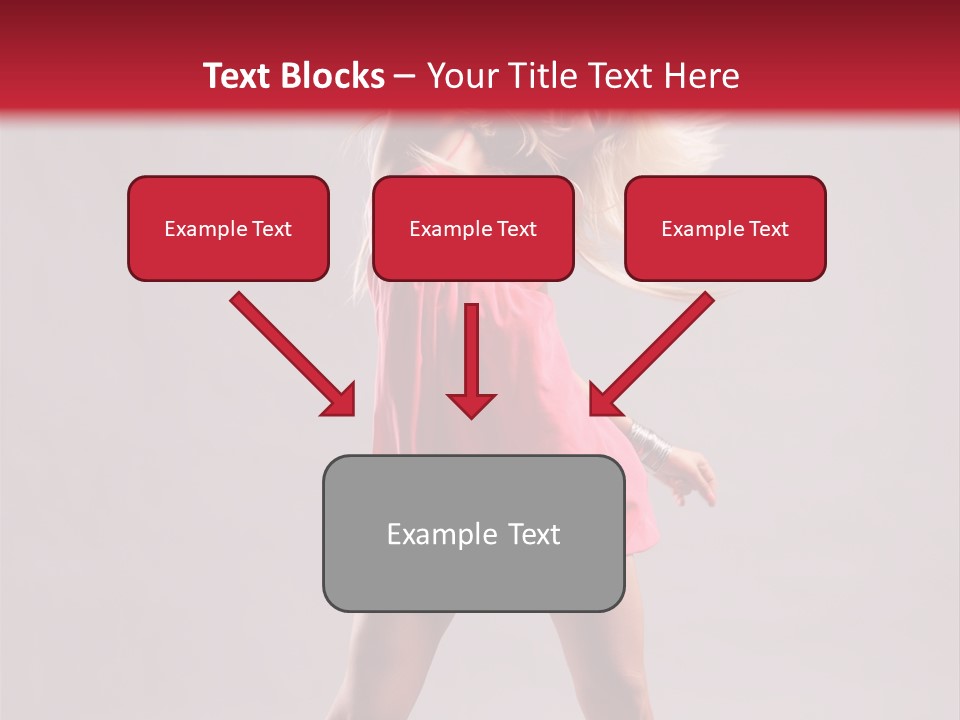 Text Blocks – Your Title Text Here

Example Text

Example Text

Example Text

Example Text